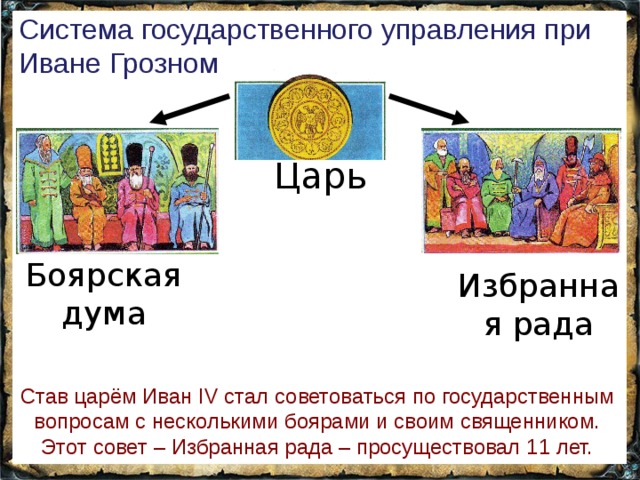 Система государственного управления при Иване Грозном

Царь

Боярская дума

Избранна
я рада

Став царём Иван IV стал советоваться по государственным вопросам с несколькими боярами и своим священником. Этот совет – Избранная рада – просуществовал 11 лет.